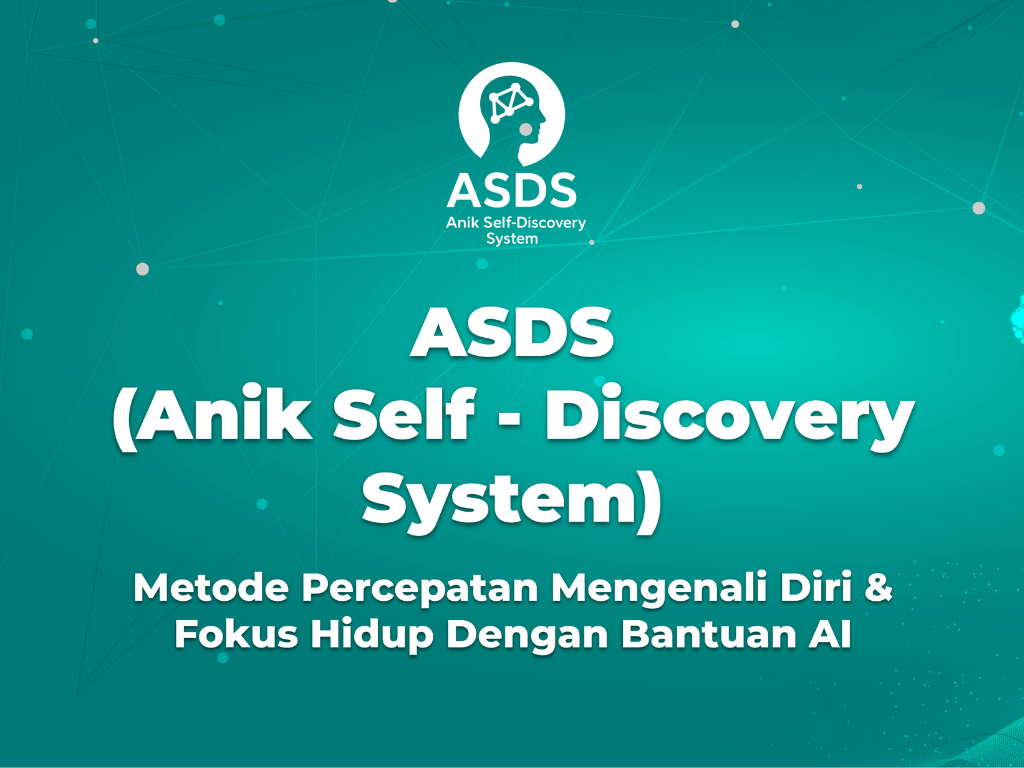 ASDS
Anik Self-Discovery System

ASDS
(Anik Self - Discovery System)

Metode Percepatan Mengenali Diri & Fokus Hidup Dengan Bantuan AI